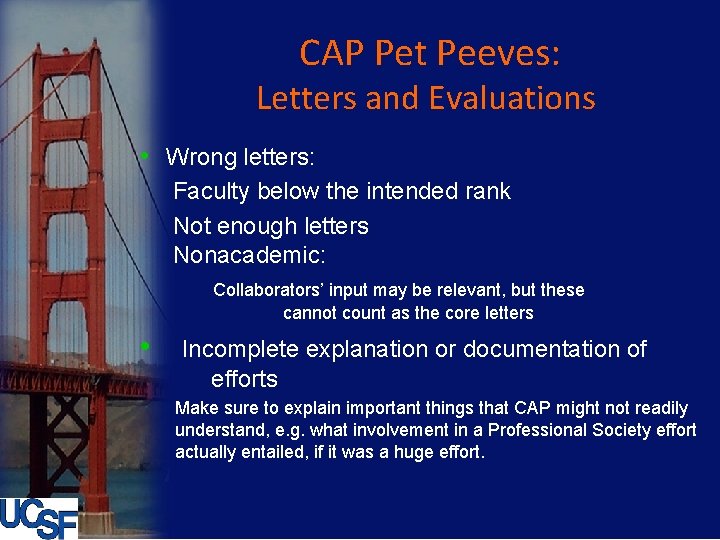 CAP Pet Peeves:
Letters and Evaluations

• Wrong letters:
Faculty below the intended rank
Not enough letters
Nonacademic:

Collaborators' input may be relevant, but these cannot count as the core letters

• Incomplete explanation or documentation of efforts

Make sure to explain important things that CAP might not readily understand, e.g. what involvement in a Professional Society effort actually entailed, if it was a huge effort.

UCSF